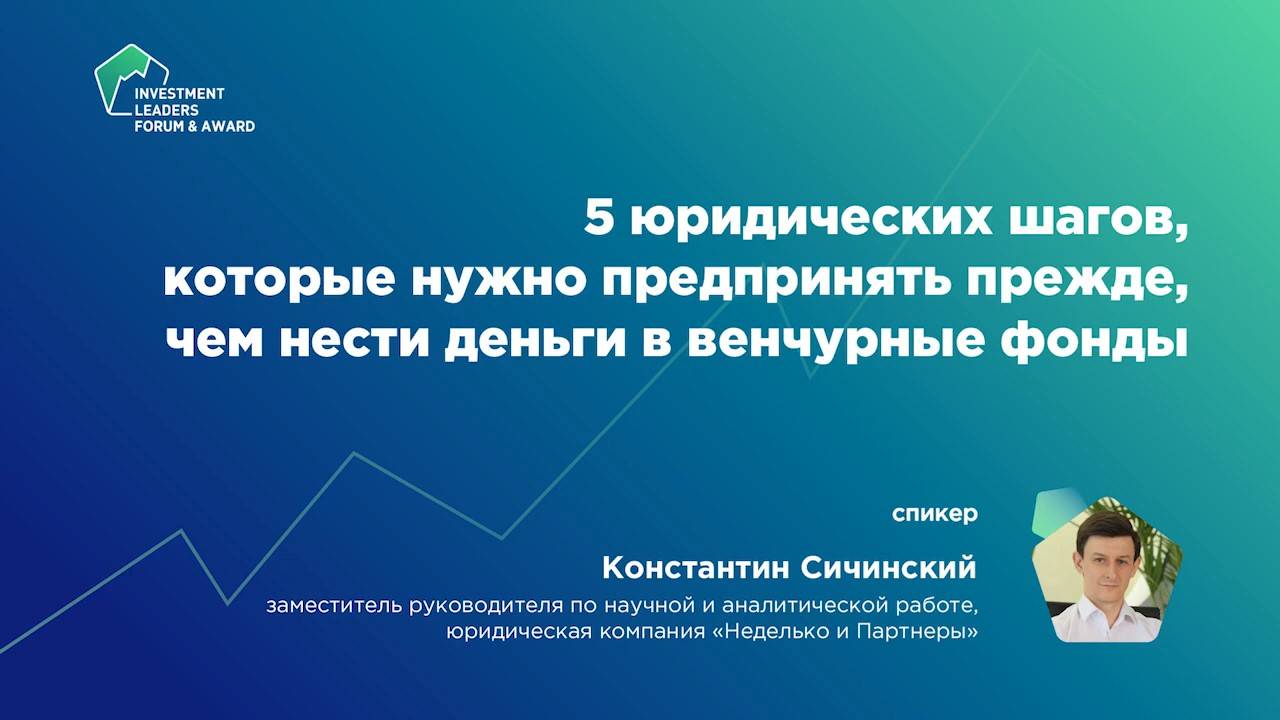 INVESTMENT LEADERS FORUM & AWARD

5 юридических шагов, которые нужно предпринять прежде, чем нести деньги в венчурные фонды

спикер

Константин Сичинский

заместитель руководителя по научной и аналитической работе, юридическая компания «Неделько и Партнеры»